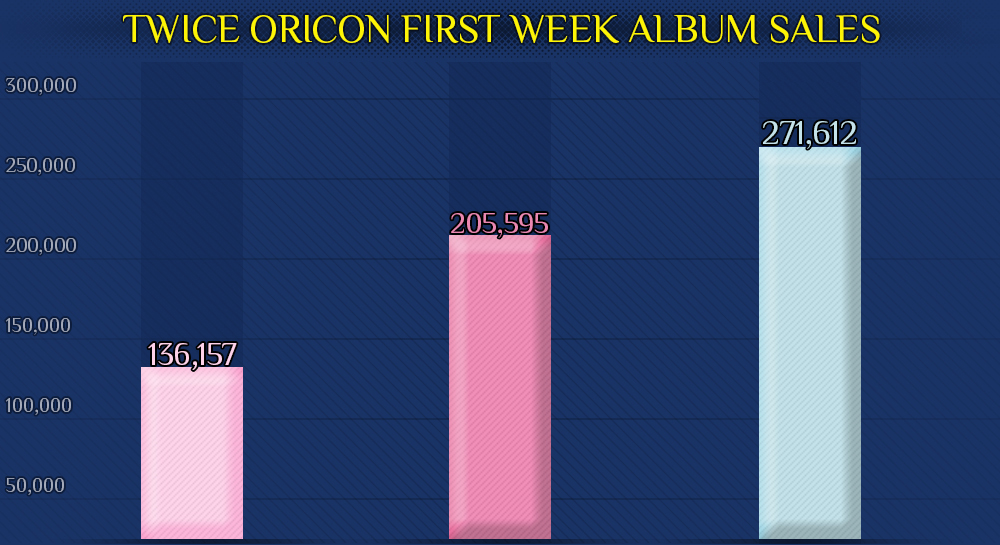 TWICE ORICON FIRST WEEK ALBUM SALES

300,000
250,000
200,000
150,000
100,000
50,000

136,157
205,595
271,612